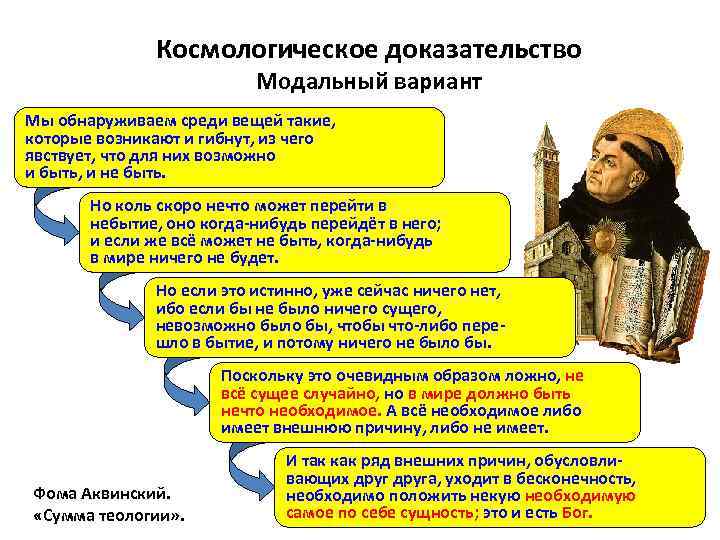 Космологическое доказательство
Модальный вариант

Мы обнаруживаем среди вещей такие, которые возникают и гибнут, из чего явствует, что для них возможно и быть, и не быть.

Но коль скоро нечто может перейти в небытие, оно когда-нибудь перейдёт в него; и если же всё может не быть, когда-нибудь в мире ничего не будет.

Но если это истинно, уже сейчас ничего нет, ибо если бы не было ничего сущего, невозможно было бы, чтобы что-либо перешло в бытие, и потому ничего не было бы.

Поскольку это очевидным образом ложно, не всё сущее случайно, но в мире должно быть нечто необходимое. А всё необходимое либо имеет внешнюю причину, либо не имеет.

И так как ряд внешних причин, обусловливающих друг друга, уходит в бесконечность, необходимо положить некую необходимую самое по себе сущность; это и есть Бог.

Фома Аквинский.
«Сумма теологии».